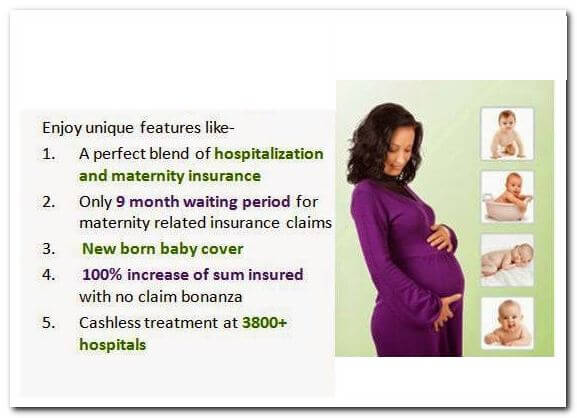 Enjoy unique features like-

1. A perfect blend of hospitalization and maternity insurance
2. Only 9 month waiting period for maternity related insurance claims
3. New born baby cover
4. 100% increase of sum insured with no claim bonanza
5. Cashless treatment at 3800+ hospitals